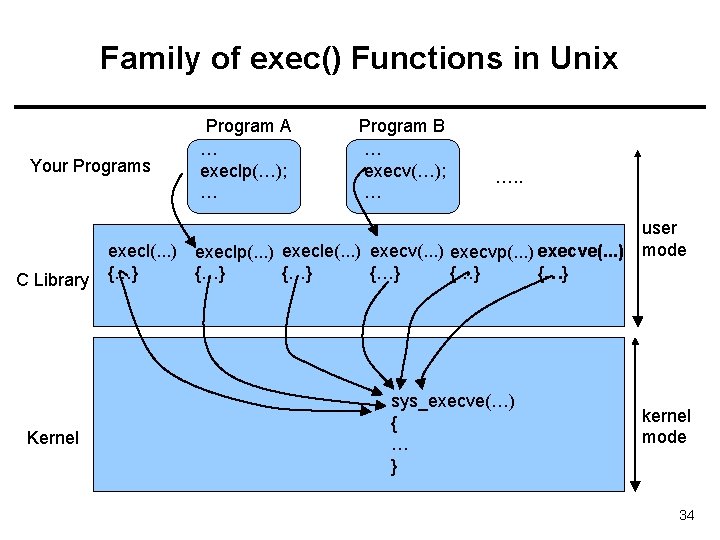 Family of exec() Functions in Unix

Program A

Program B

Your Programs

…
execlp(…);
…

…
execv(…);
…

…..

user mode

C Library

execl(...) {…}

execlp(…) {…}

execle(…) {…}

execv(…) {…}

execvp(…) {…}

execve(…) {…}

Kernel

sys_execve(…)
{
…
}

kernel mode

34